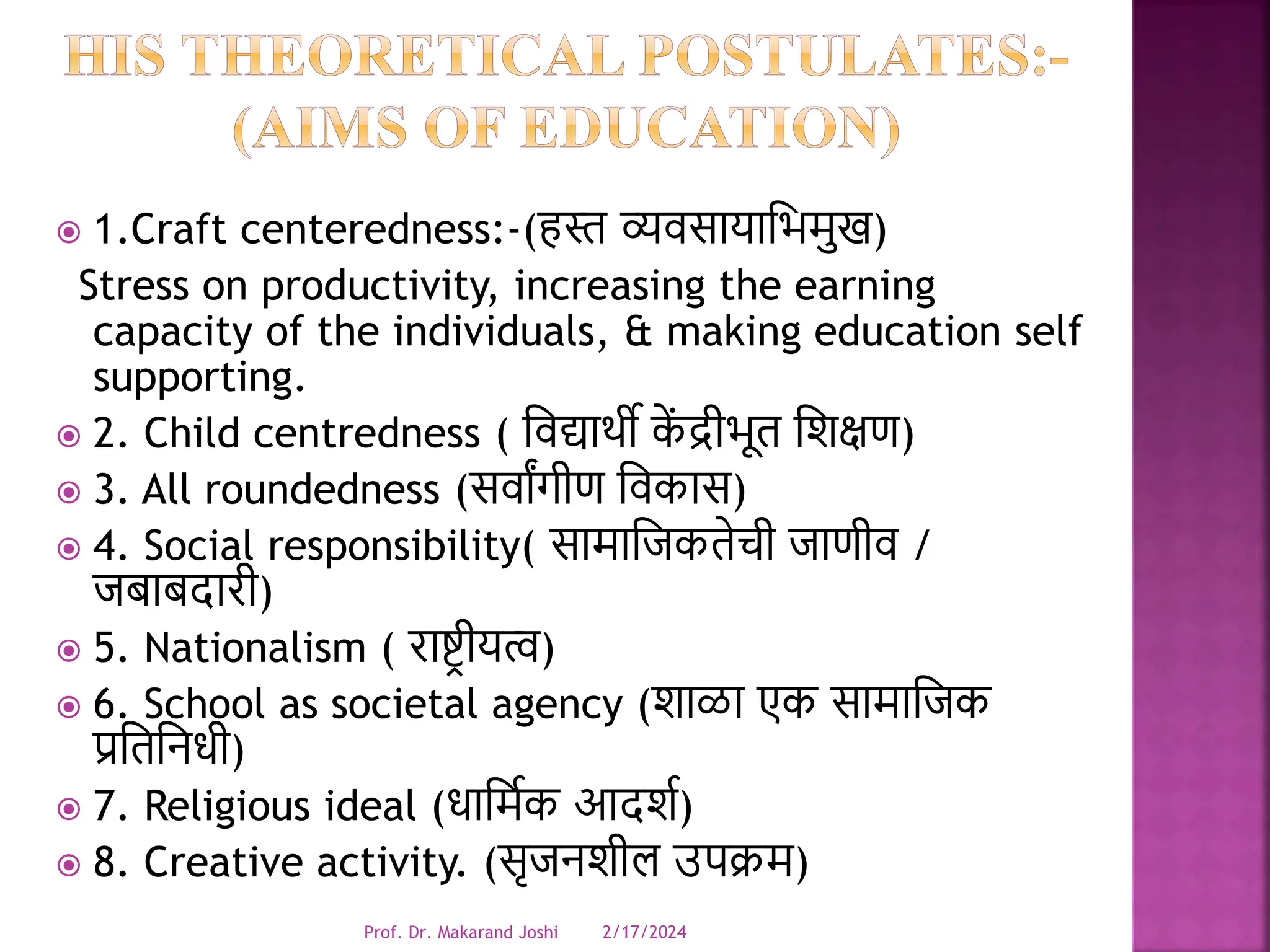 HIS THEORETICAL POSTULATES:- (AIMS OF EDUCATION)

1.Craft centeredness:-(हस्त व्यवसायाभिमुख)
Stress on productivity, increasing the earning capacity of the individuals, & making education self supporting.

2. Child centredness ( विद्यार्थी केंद्रीभूत शिक्षण)

3. All roundedness (सर्वांगीण विकास)

4. Social responsibility( सामाजिकतेची जाणीव / जबाबदारी)

5. Nationalism ( राष्ट्रीयत्व)

6. School as societal agency (शाळा एक सामाजिक प्रतिनिधी)

7. Religious ideal (धार्मिक आदर्श)

8. Creative activity. (सृजनशील उपक्रम)

Prof. Dr. Makarand Joshi 2/17/2024